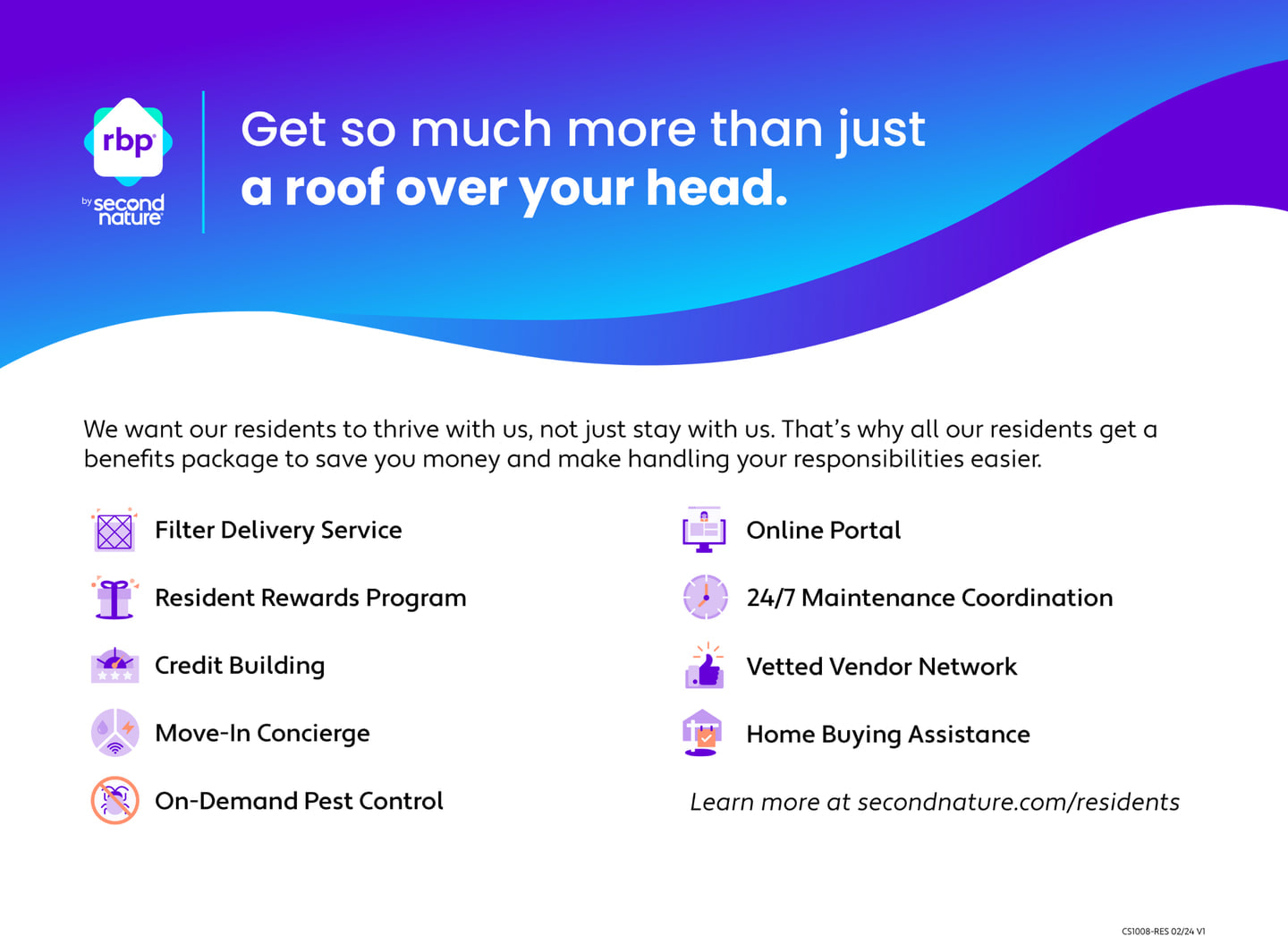 rbp
by second nature

Get so much more than just a roof over your head.

We want our residents to thrive with us, not just stay with us. That's why all our residents get a benefits package to save you money and make handling your responsibilities easier.

Filter Delivery Service

Resident Rewards Program

Credit Building

Move-In Concierge

On-Demand Pest Control

Online Portal

24/7 Maintenance Coordination

Vetted Vendor Network

Home Buying Assistance

Learn more at secondnature.com/residents

CS1008-RES 02/24 V1